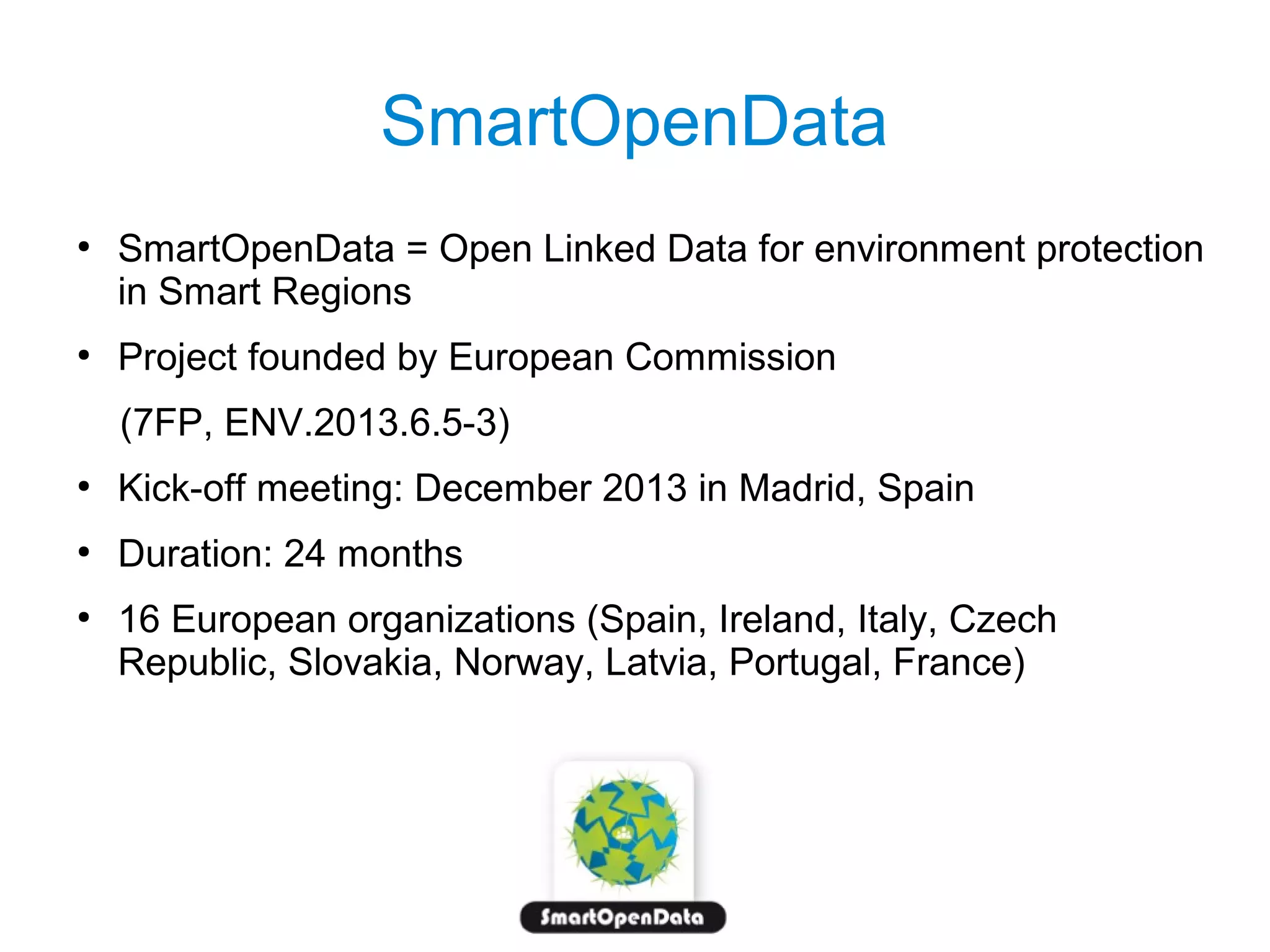 SmartOpenData

• SmartOpenData = Open Linked Data for environment protection in Smart Regions

• Project founded by European Commission

(7FP, ENV.2013.6.5-3)

• Kick-off meeting: December 2013 in Madrid, Spain

• Duration: 24 months

• 16 European organizations (Spain, Ireland, Italy, Czech Republic, Slovakia, Norway, Latvia, Portugal, France)

SmartOpenData